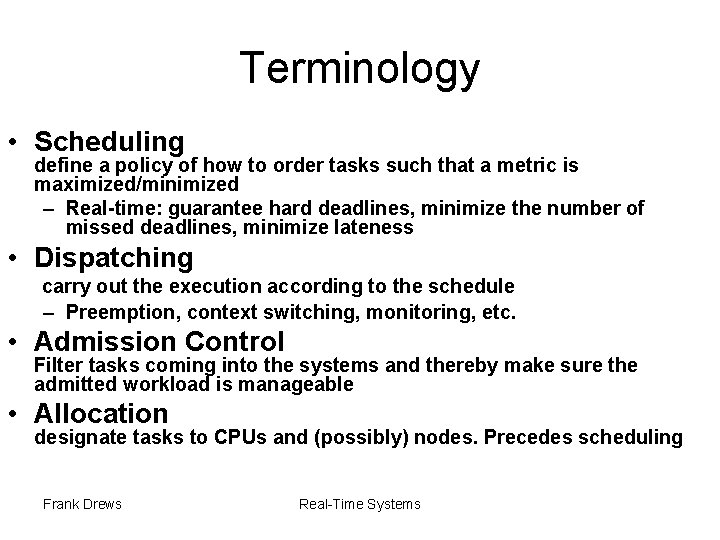 Terminology

• Scheduling
define a policy of how to order tasks such that a metric is maximized/minimized
– Real-time: guarantee hard deadlines, minimize the number of missed deadlines, minimize lateness

• Dispatching
carry out the execution according to the schedule
– Preemption, context switching, monitoring, etc.

• Admission Control
Filter tasks coming into the systems and thereby make sure the admitted workload is manageable

• Allocation
designate tasks to CPUs and (possibly) nodes. Precedes scheduling

Frank Drews

Real-Time Systems